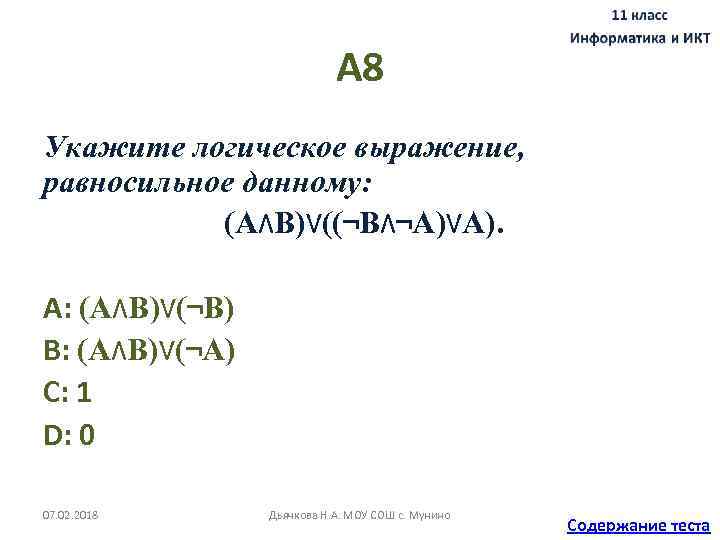 11 класс
Информатика и ИКТ

A8

Укажите логическое выражение, равносильное данному:

$(A \wedge B) \vee ((\neg B \wedge \neg A) \vee A)$.

A: $(A \wedge B) \vee (\neg B)$
B: $(A \wedge B) \vee (\neg A)$
C: 1
D: 0

07.02.2018

Дьячкова Н.А. МОУ СОШ с. Мунино

Содержание теста